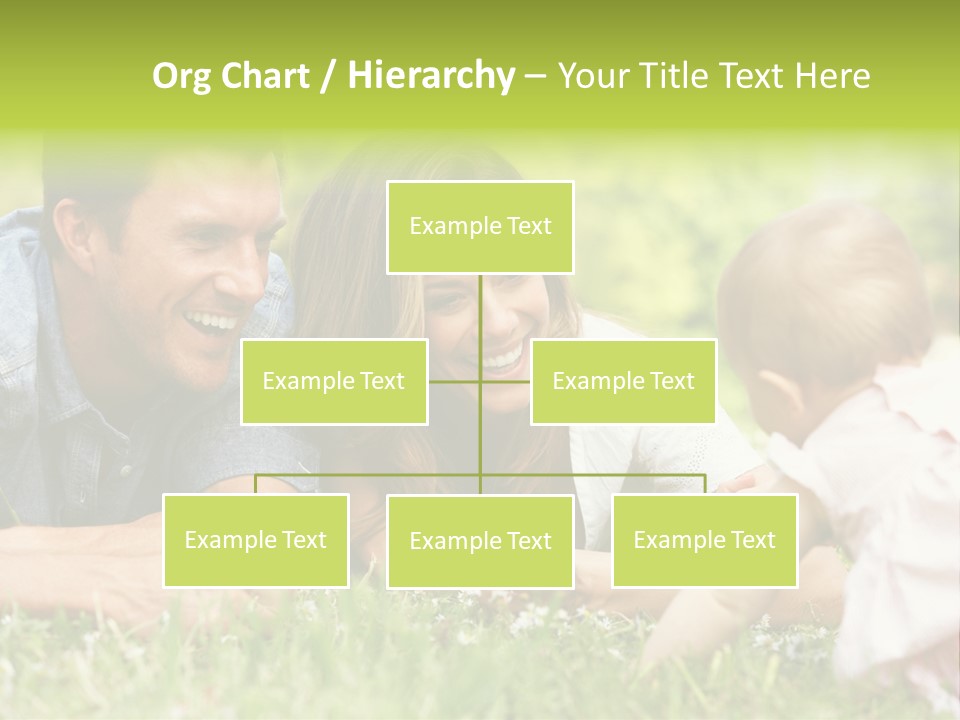 Org Chart / Hierarchy – Your Title Text Here

Example Text

Example Text

Example Text

Example Text

Example Text

Example Text